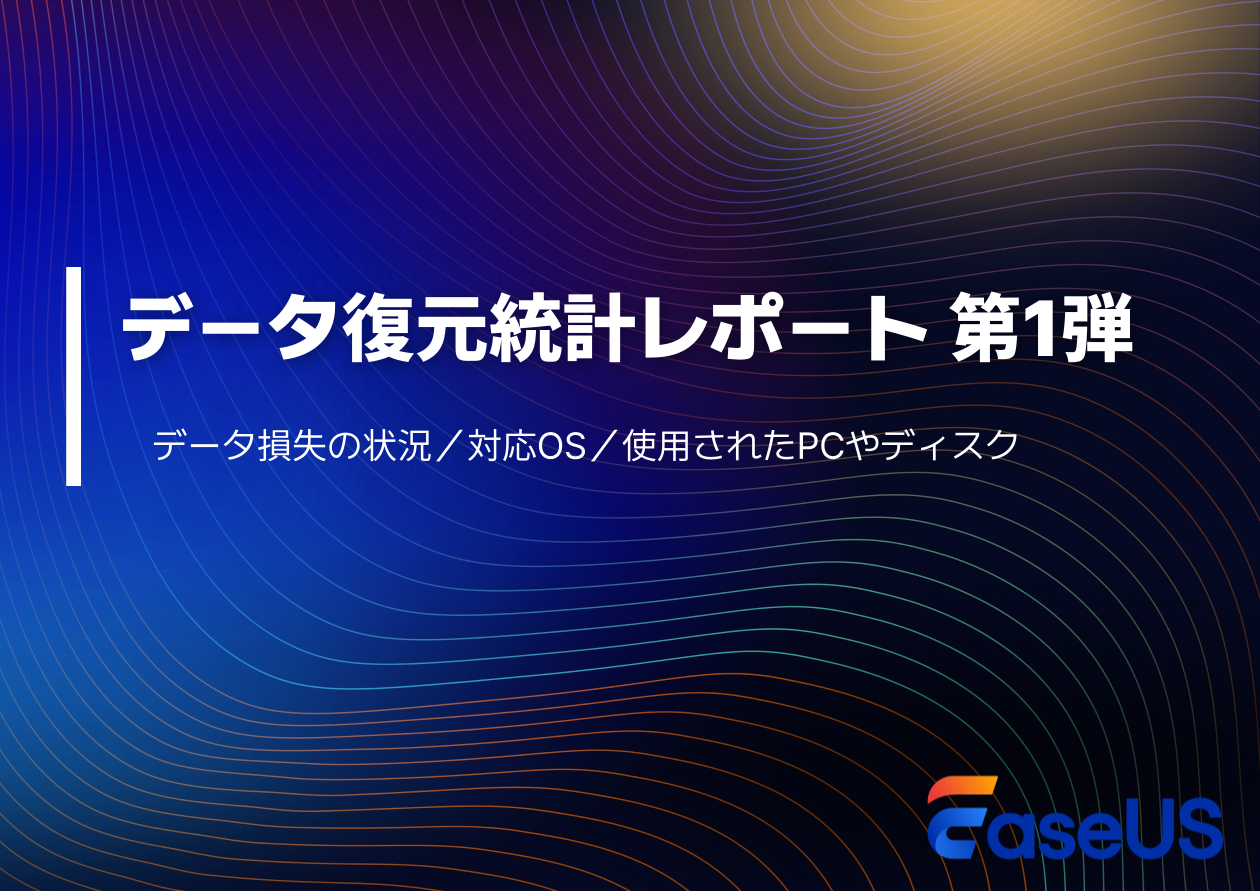 データ復元統計レポート 第1弾

データ損失の状況／対応OS／使用されたPCやディスク

EaseUS